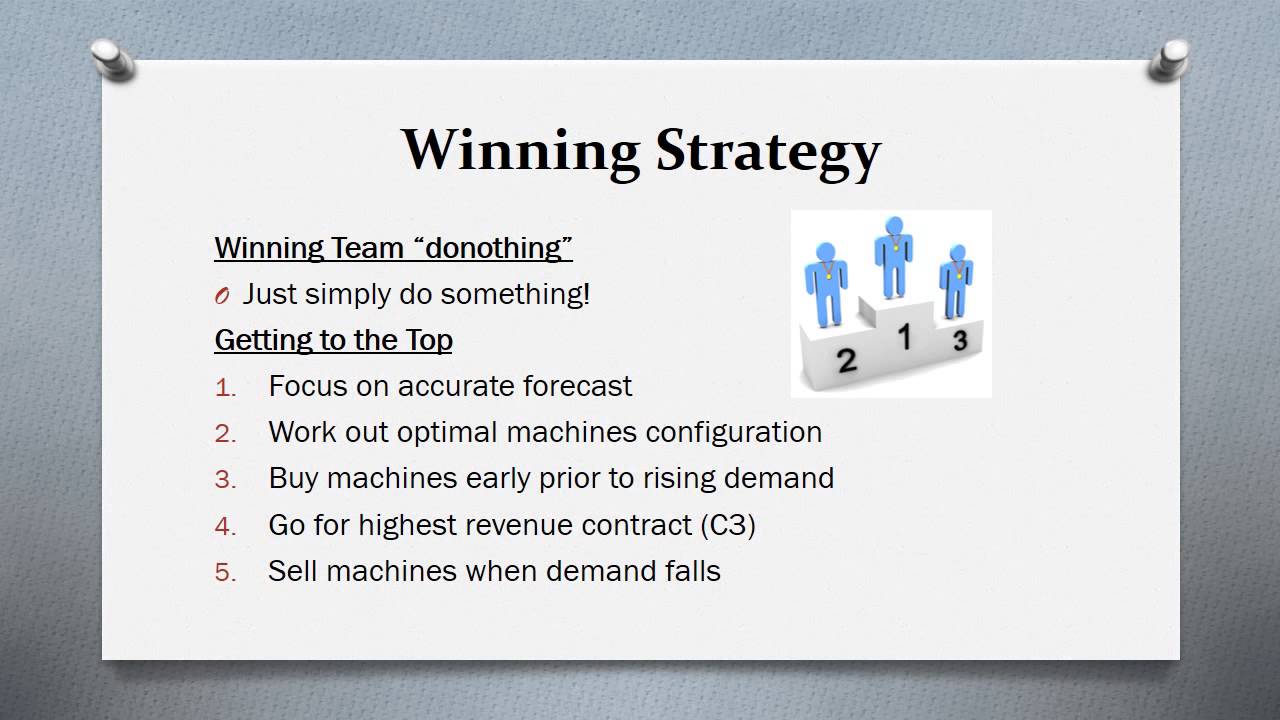 Winning Strategy

Winning Team “donothing”

O Just simply do something!

Getting to the Top

1. Focus on accurate forecast
2. Work out optimal machines configuration
3. Buy machines early prior to rising demand
4. Go for highest revenue contract (C3)
5. Sell machines when demand falls

2 1 3